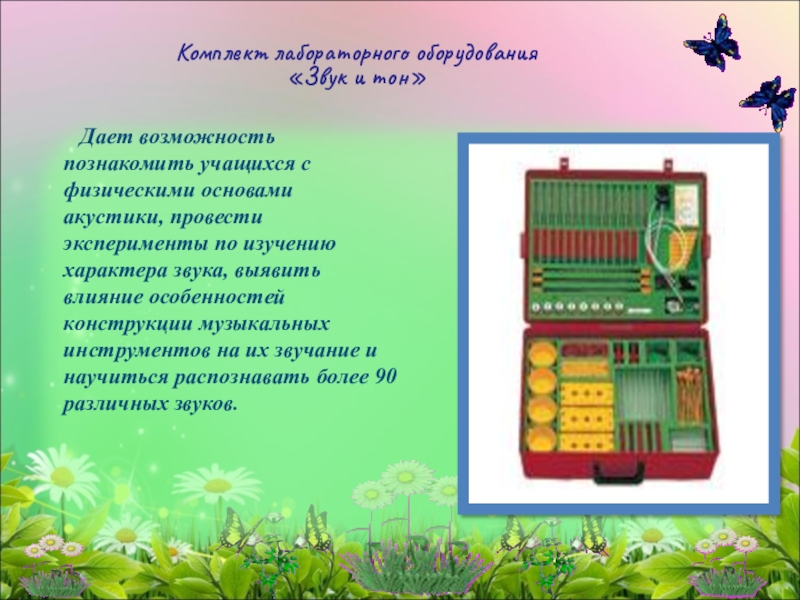 Комплект лабораторного оборудования «Звук и тон»

Дает возможность познакомить учащихся с физическими основами акустики, провести эксперименты по изучению характера звука, выявить влияние особенностей конструкции музыкальных инструментов на их звучание и научиться распознавать более 90 различных звуков.